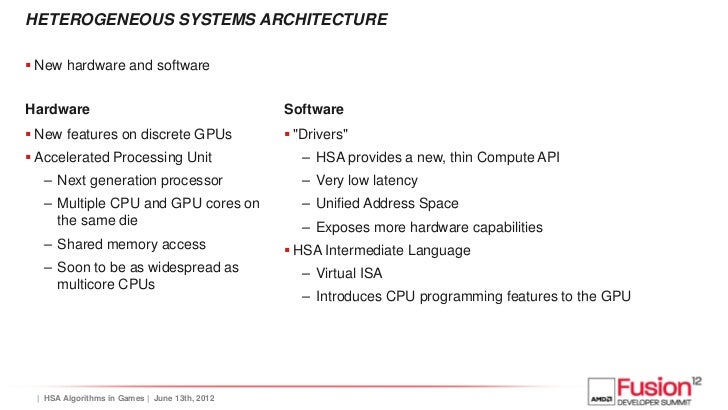 HETEROGENEOUS SYSTEMS ARCHITECTURE

▪ New hardware and software

Hardware

▪ New features on discrete GPUs
▪ Accelerated Processing Unit
– Next generation processor
– Multiple CPU and GPU cores on the same die
– Shared memory access
– Soon to be as widespread as multicore CPUs

Software

▪ "Drivers"
– HSA provides a new, thin Compute API
– Very low latency
– Unified Address Space
– Exposes more hardware capabilities
▪ HSA Intermediate Language
– Virtual ISA
– Introduces CPU programming features to the GPU

| HSA Algorithms in Games | June 13th, 2012

AMD Fusion 12 DEVELOPER SUMMIT